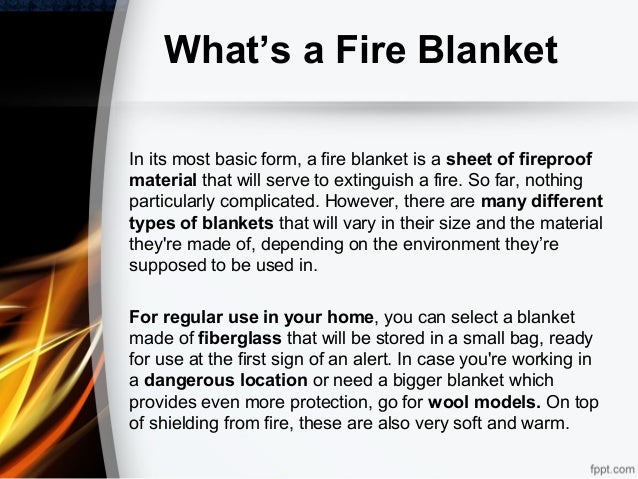 What’s a Fire Blanket

In its most basic form, a fire blanket is a sheet of fireproof material that will serve to extinguish a fire. So far, nothing particularly complicated. However, there are many different types of blankets that will vary in their size and the material they're made of, depending on the environment they’re supposed to be used in.

For regular use in your home, you can select a blanket made of fiberglass that will be stored in a small bag, ready for use at the first sign of an alert. In case you're working in a dangerous location or need a bigger blanket which provides even more protection, go for wool models. On top of shielding from fire, these are also very soft and warm.

fppt.com